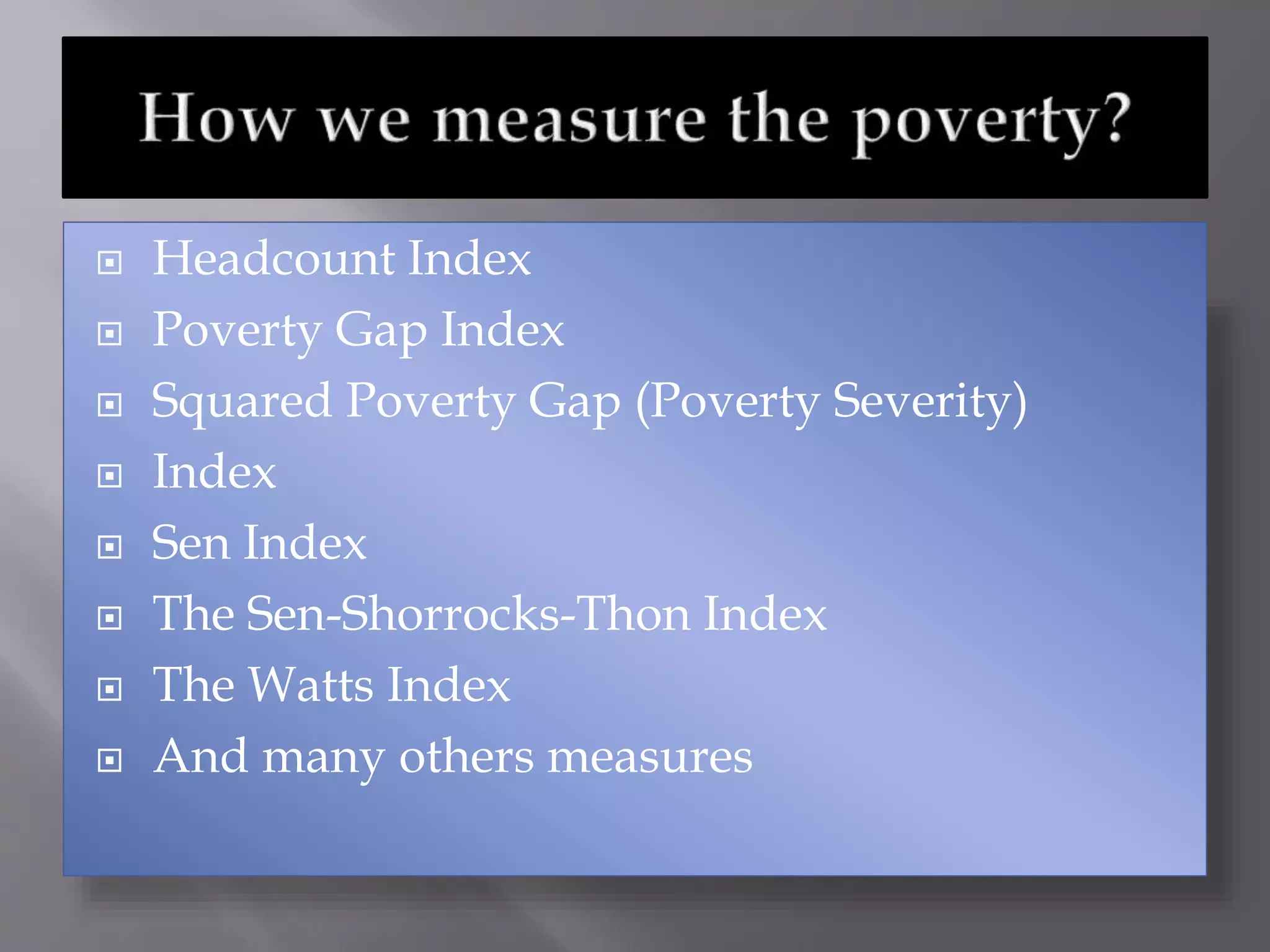 How we measure the poverty?

- Headcount Index
- Poverty Gap Index
- Squared Poverty Gap (Poverty Severity)
- Index
- Sen Index
- The Sen-Shorrocks-Thon Index
- The Watts Index
- And many others measures